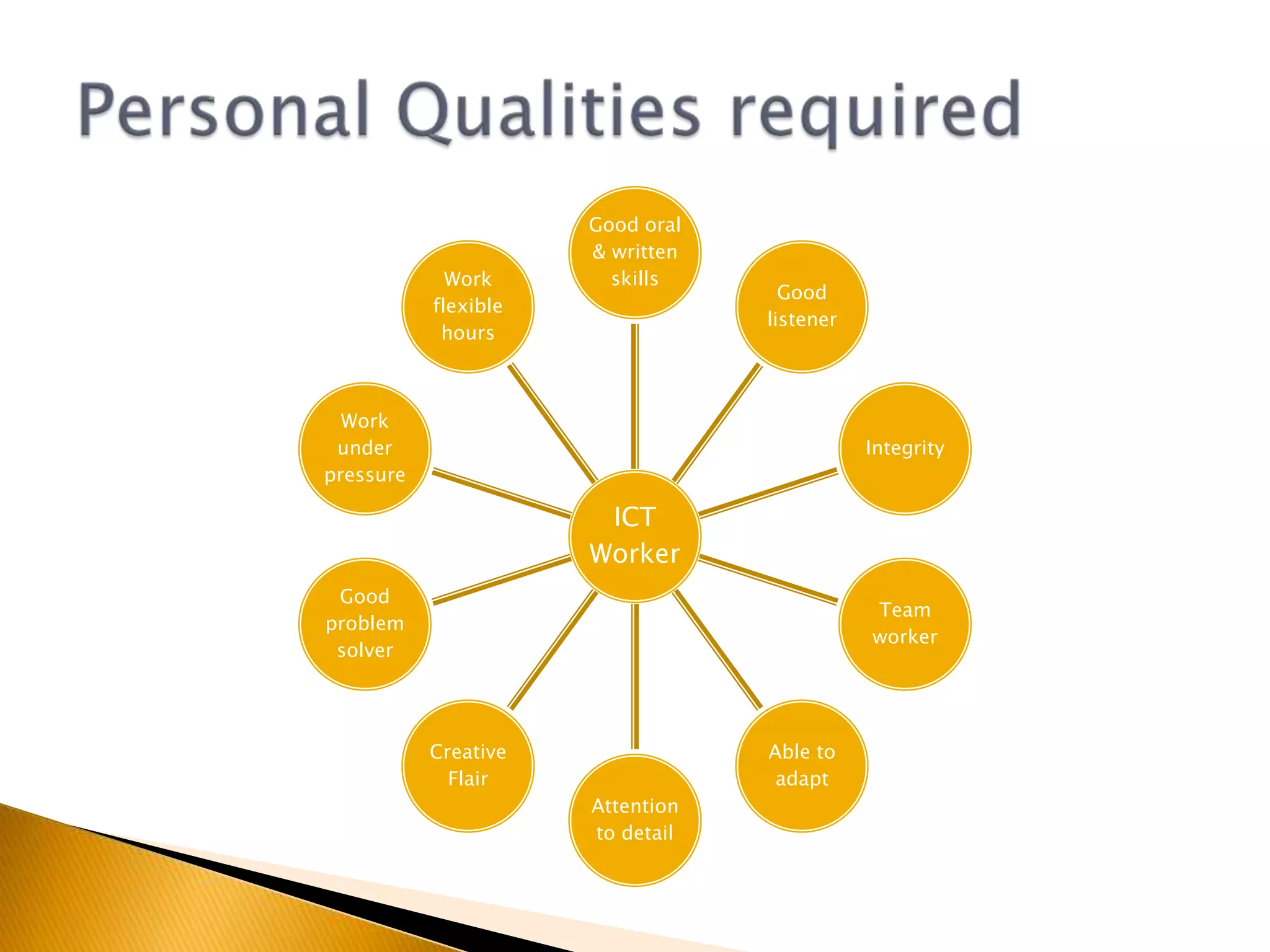 Personal Qualities required

ICT Worker

Good oral & written skills

Good listener

Integrity

Team worker

Able to adapt

Attention to detail

Creative Flair

Good problem solver

Work under pressure

Work flexible hours